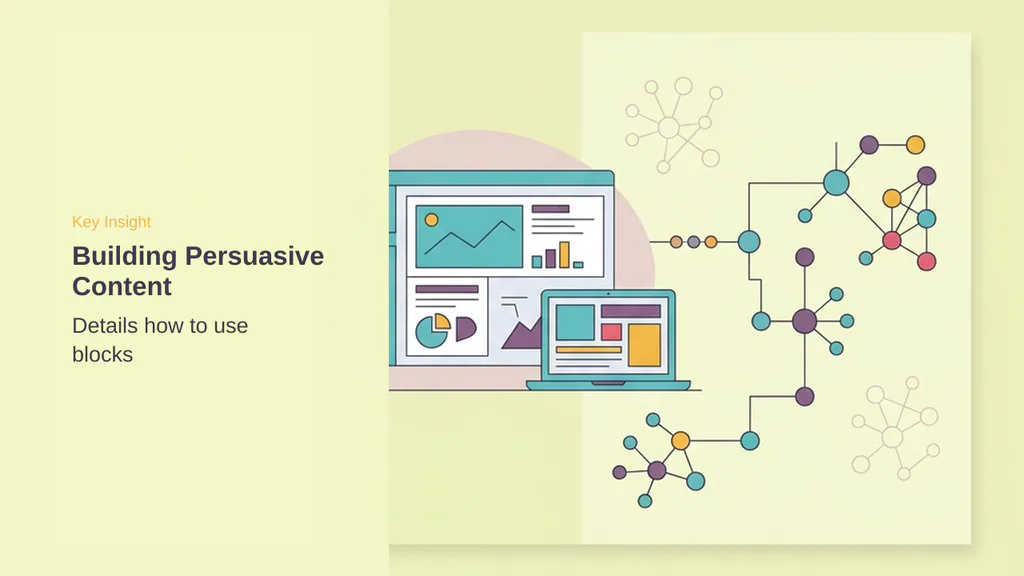 Key Insight

Building Persuasive Content

Details how to use blocks